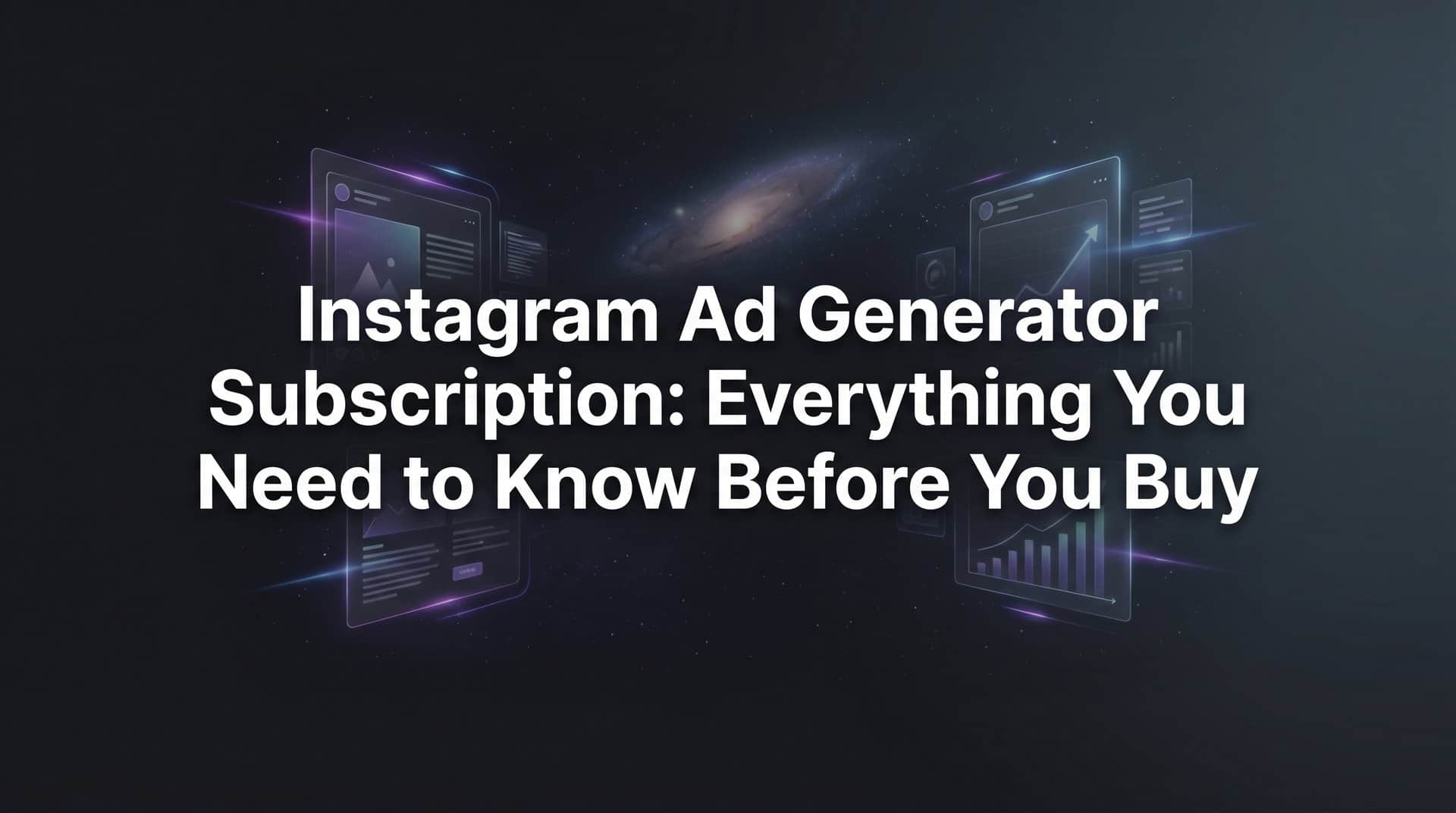 Instagram Ad Generator Subscription: Everything You Need to Know Before You Buy